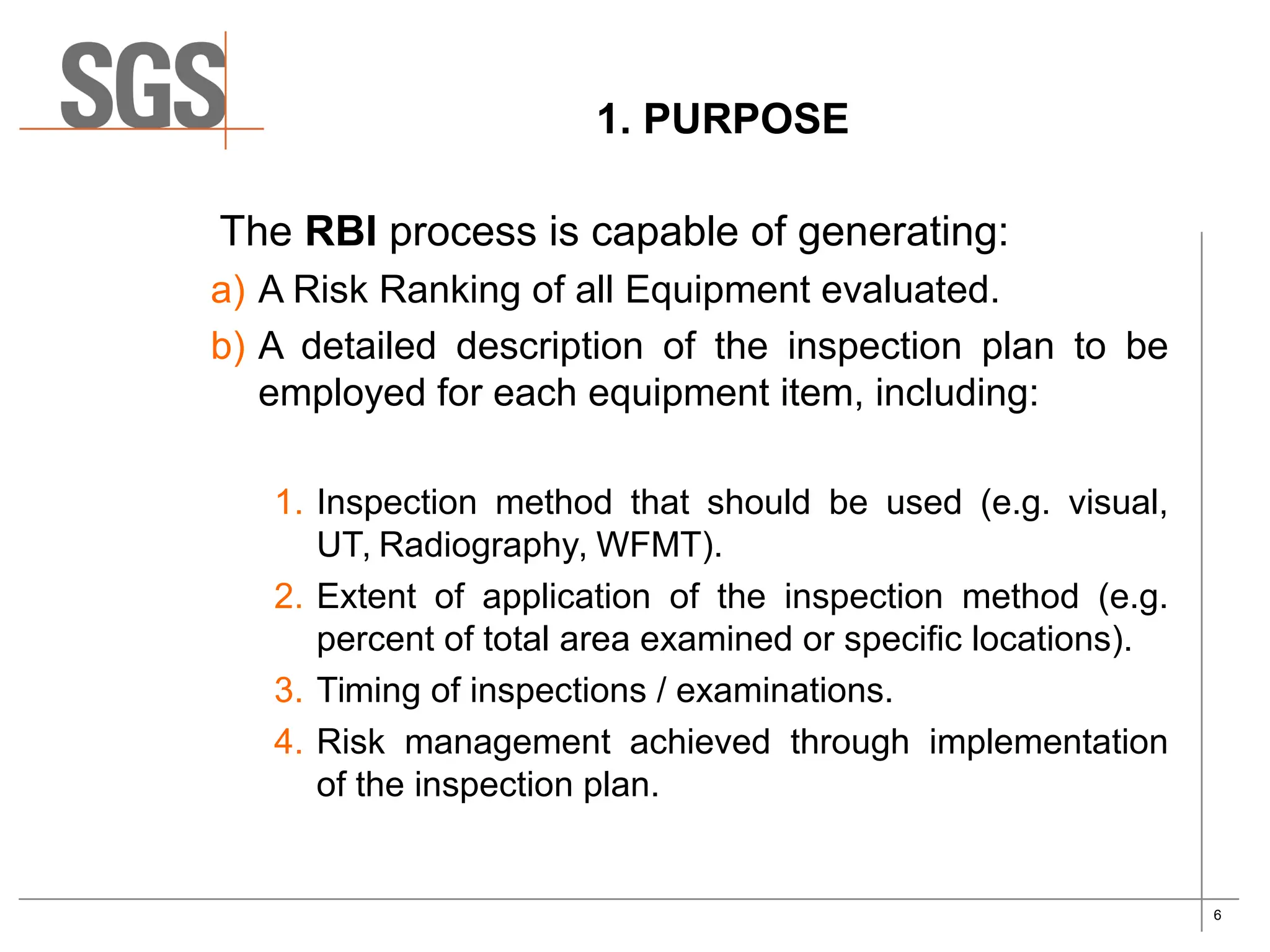 SGS

1. PURPOSE

The RBI process is capable of generating:

a) A Risk Ranking of all Equipment evaluated.

b) A detailed description of the inspection plan to be employed for each equipment item, including:

1. Inspection method that should be used (e.g. visual, UT, Radiography, WFMT).
2. Extent of application of the inspection method (e.g. percent of total area examined or specific locations).
3. Timing of inspections / examinations.
4. Risk management achieved through implementation of the inspection plan.

6